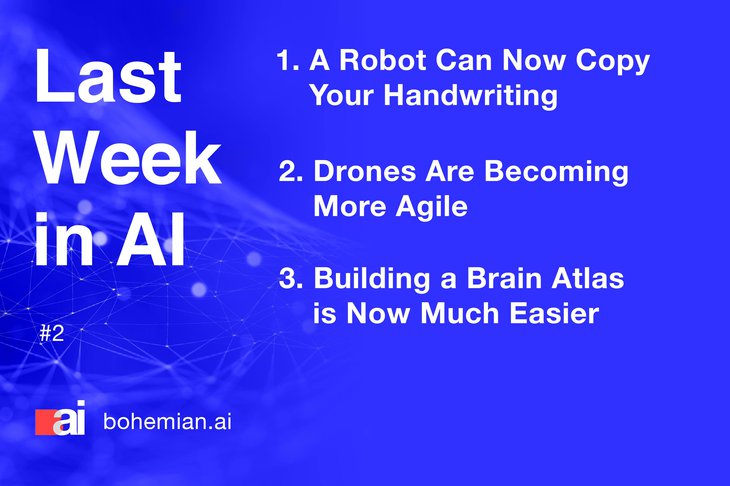 Last Week in AI

#2

1. A Robot Can Now Copy Your Handwriting

2. Drones Are Becoming More Agile

3. Building a Brain Atlas is Now Much Easier

ai bohemian.ai